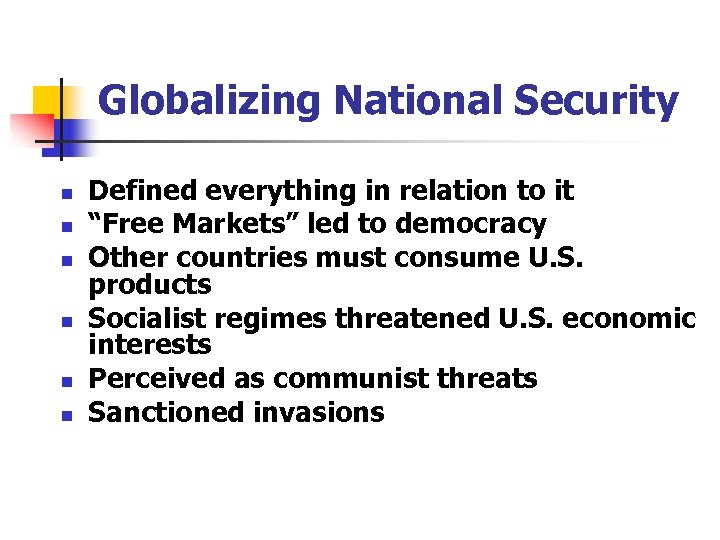 Globalizing National Security

- Defined everything in relation to it
- “Free Markets” led to democracy
- Other countries must consume U.S. products
- Socialist regimes threatened U.S. economic interests
- Perceived as communist threats
- Sanctioned invasions